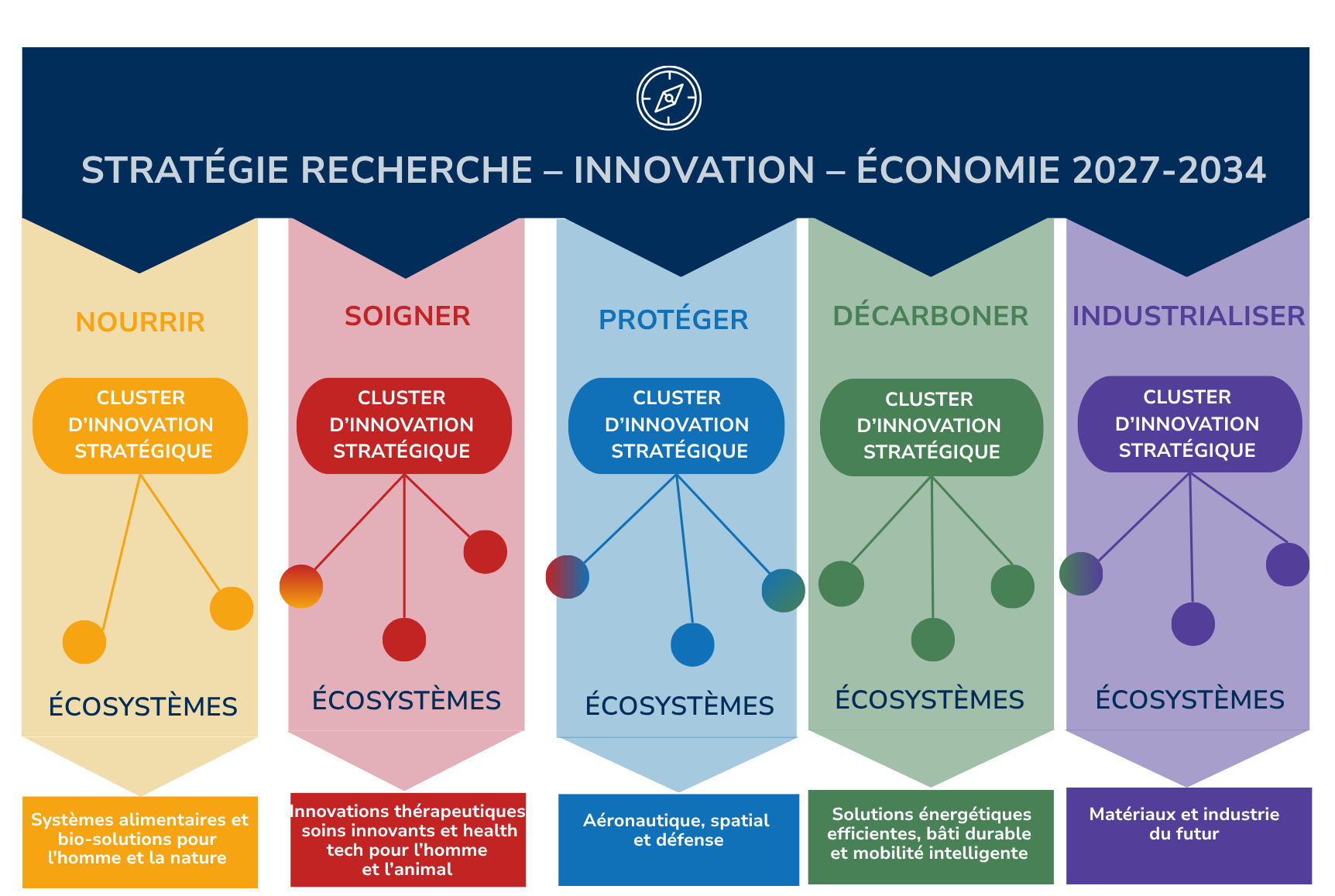 STRATÉGIE RECHERCHE – INNOVATION – ÉCONOMIE 2027-2034

NOURRIR

CLUSTER D'INNOVATION STRATÉGIQUE

ÉCOSYSTÈMES

Systèmes alimentaires et bio-solutions pour l'homme et la nature

SOIGNER

CLUSTER D'INNOVATION STRATÉGIQUE

ÉCOSYSTÈMES

Innovations thérapeutiques soins innovants et health tech pour l'homme et l'animal

PROTÉGER

CLUSTER D'INNOVATION STRATÉGIQUE

ÉCOSYSTÈMES

Aéronautique, spatial et défense

DÉCARBONER

CLUSTER D'INNOVATION STRATÉGIQUE

ÉCOSYSTÈMES

Solutions énergétiques efficientes, bâti durable et mobilité intelligente

INDUSTRIALISER

CLUSTER D'INNOVATION STRATÉGIQUE

ÉCOSYSTÈMES

Matériaux et industrie du futur